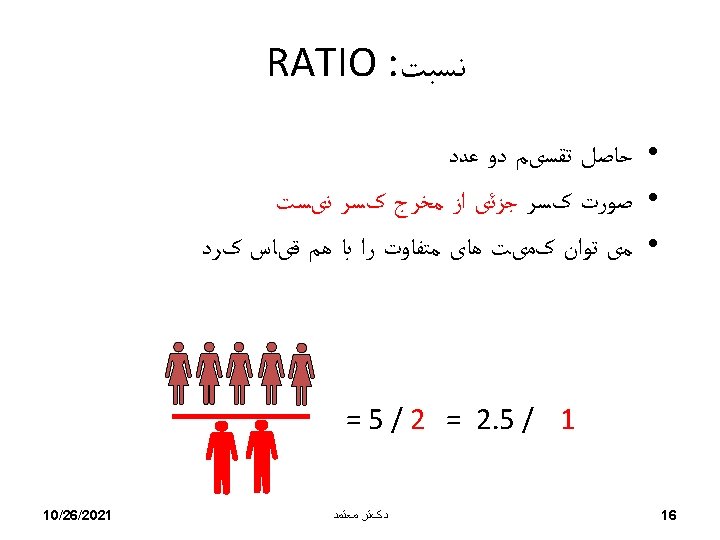 RATIO :نسبت

• حاصل تقسیم دو عدد
• صورت کسر جزئی از مخرج کسر نیست
• می توان کمیت های متفاوت را با هم قیاس کرد

= 5 / 2 = 2.5 / 1

10/26/2021
دکتر معتمد
16